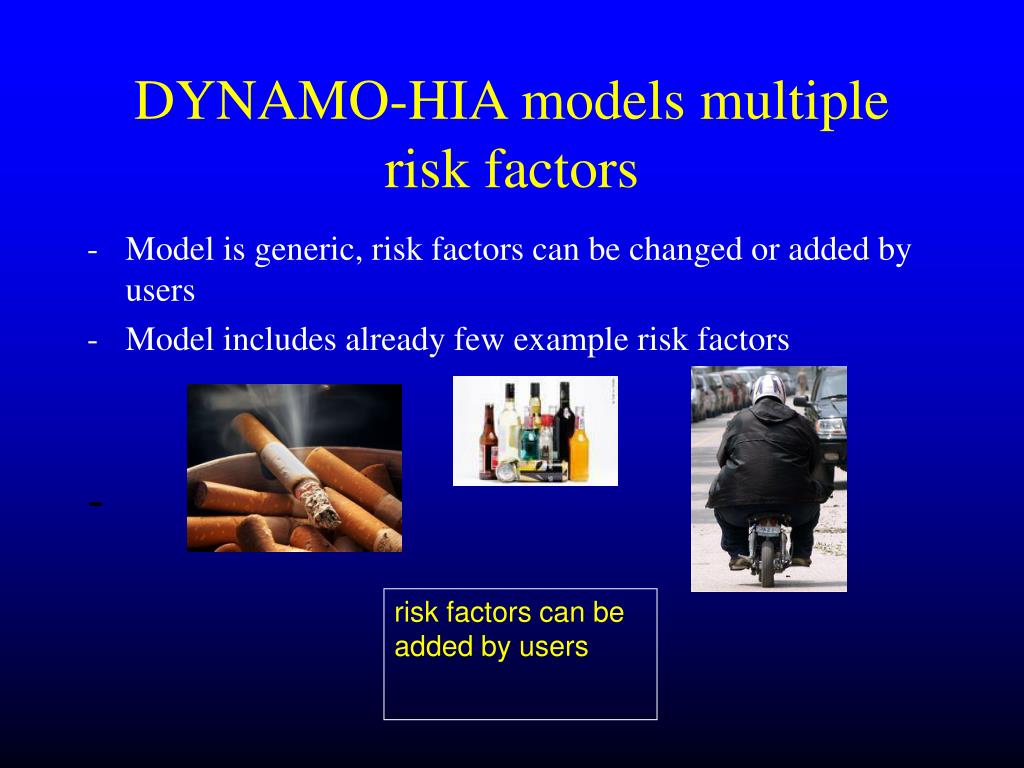 DYNAMO-HIA models multiple risk factors

- Model is generic, risk factors can be changed or added by users
- Model includes already few example risk factors

-

risk factors can be added by users